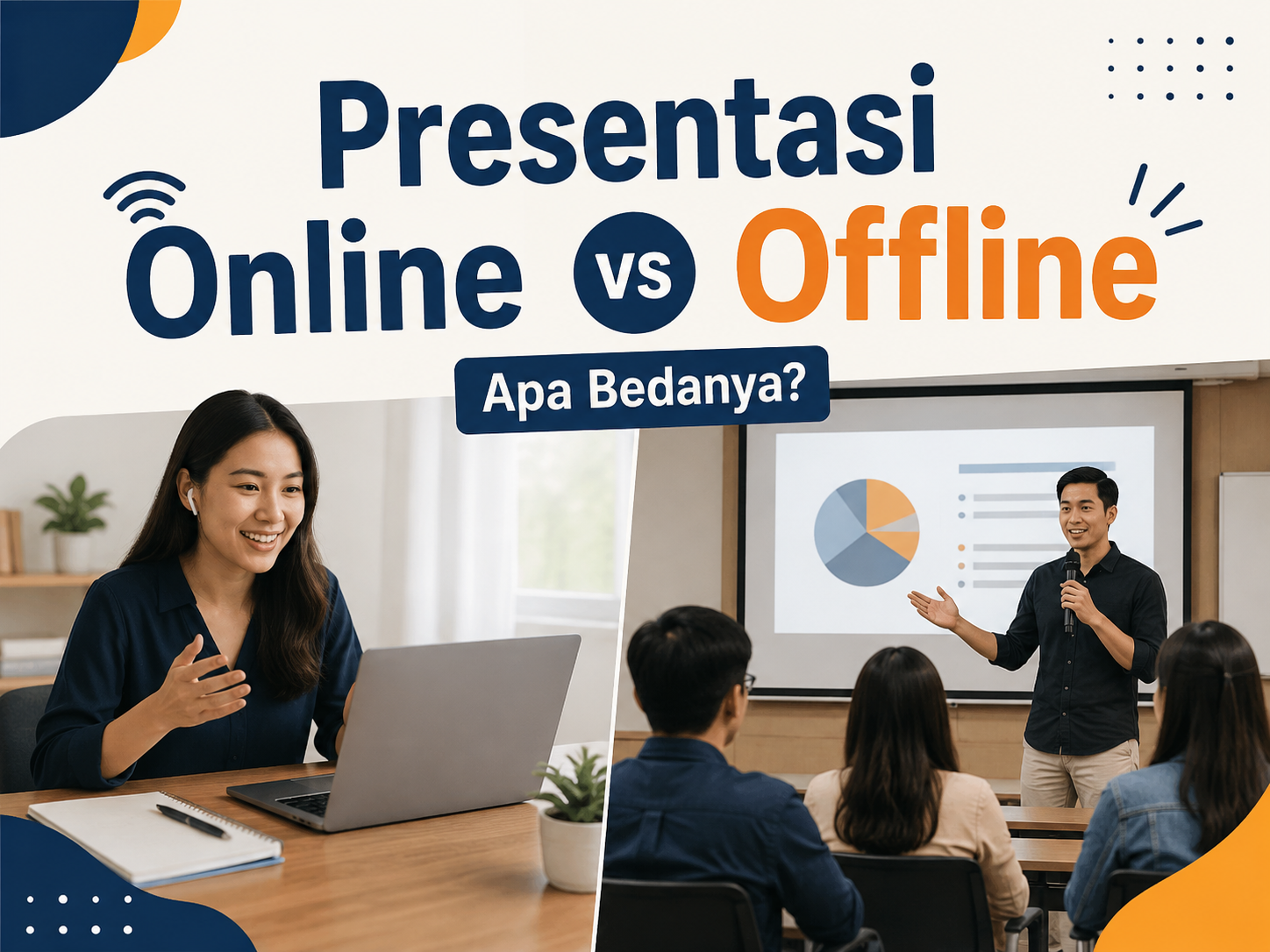 Presentasi
Online vs Offline
Apa Bedanya?